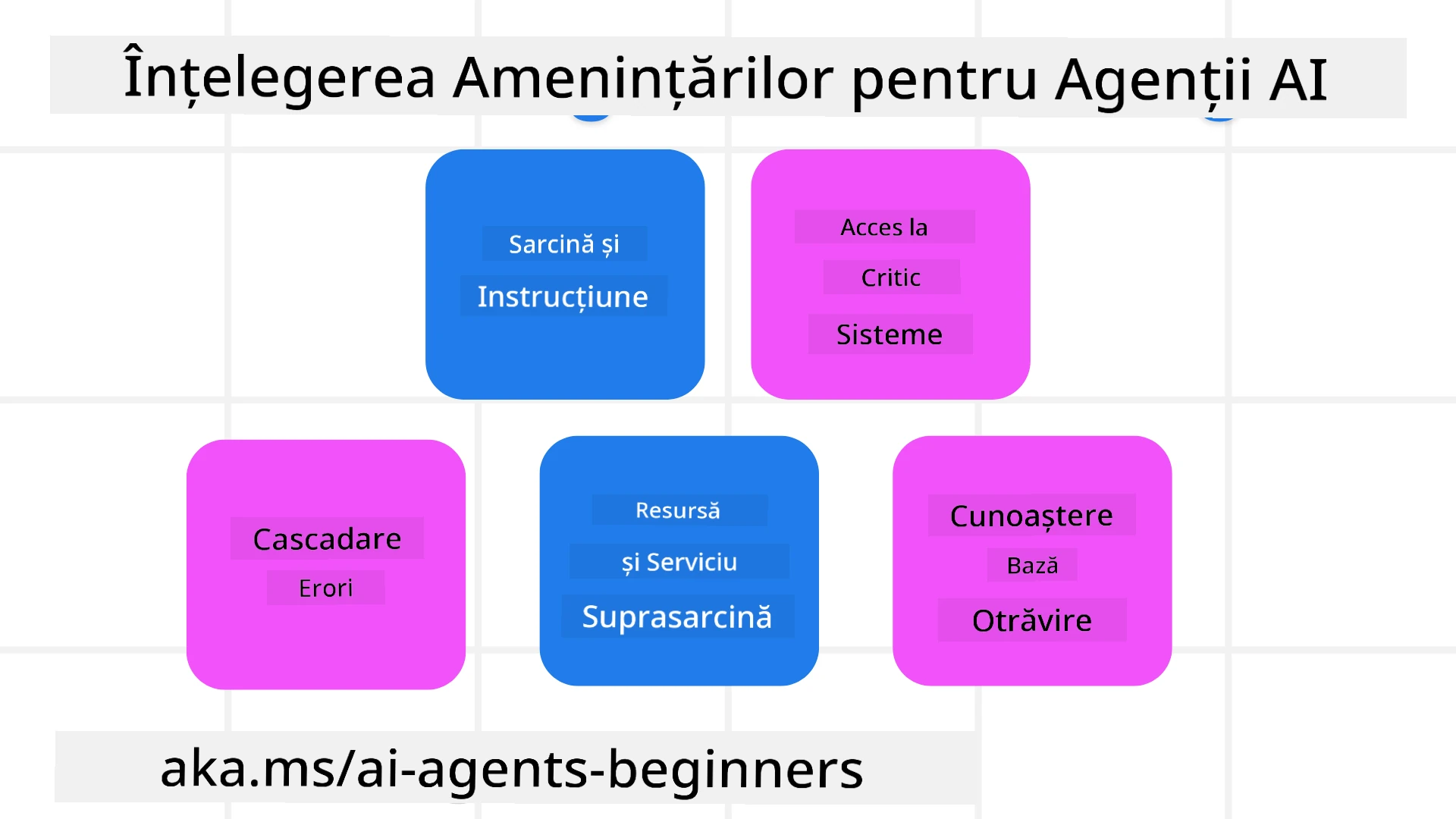 Înțelegerea Amenințărilor pentru Agenții AI

Sarcină și
Instrucțiune

Acces la
Critic
Sisteme

Cascadare
Erori

Resursă
și Serviciu
Suprasarcină

Cunoaștere
Bază
Otrăvire

aka.ms/ai-agents-beginners